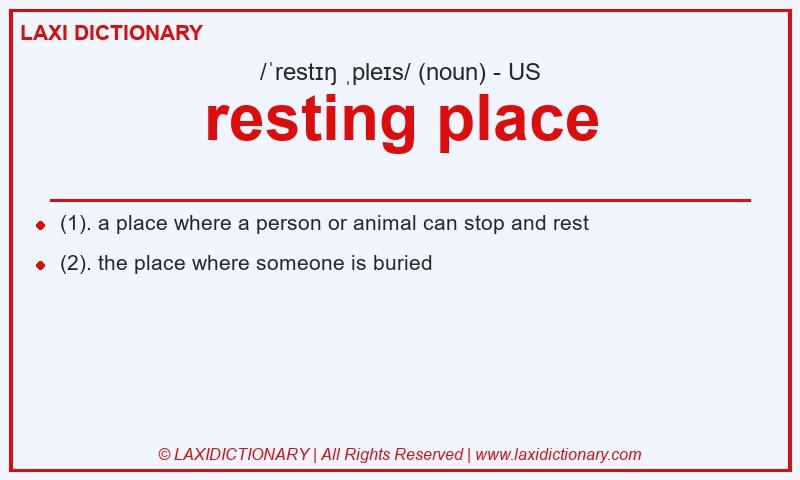 LAXI DICTIONARY

/ˈrestɪŋ ˌpleɪs/ (noun) - US

resting place

(1). a place where a person or animal can stop and rest

(2). the place where someone is buried

© LAXIDICTIONARY | All Rights Reserved | www.laxidictionary.com